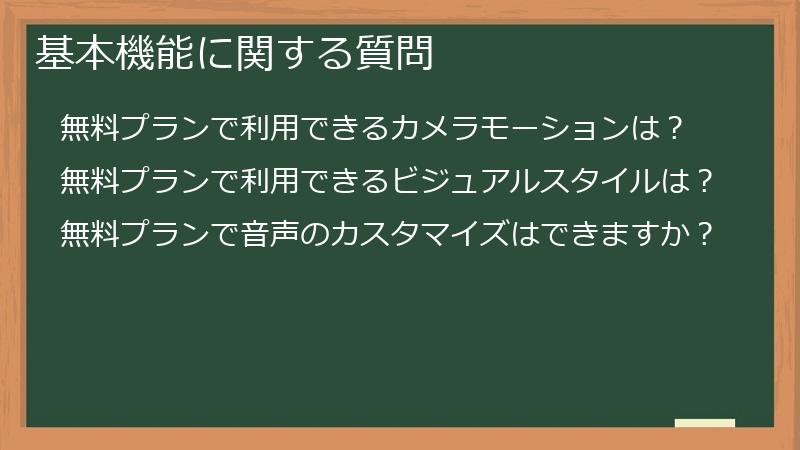 基本機能に関する質問

無料プランで利用できるカメラモーションは？

無料プランで利用できるビジュアルスタイルは？

無料プランで音声のカスタマイズはできますか？